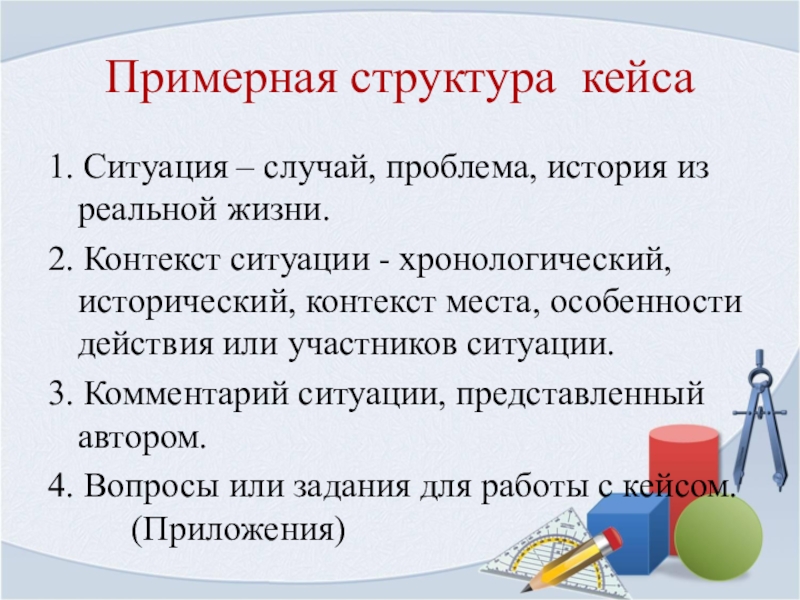 Примерная структура кейса

1. Ситуация – случай, проблема, история из реальной жизни.

2. Контекст ситуации - хронологический, исторический, контекст места, особенности действия или участников ситуации.

3. Комментарий ситуации, представленный автором.

4. Вопросы или задания для работы с кейсом. (Приложения)